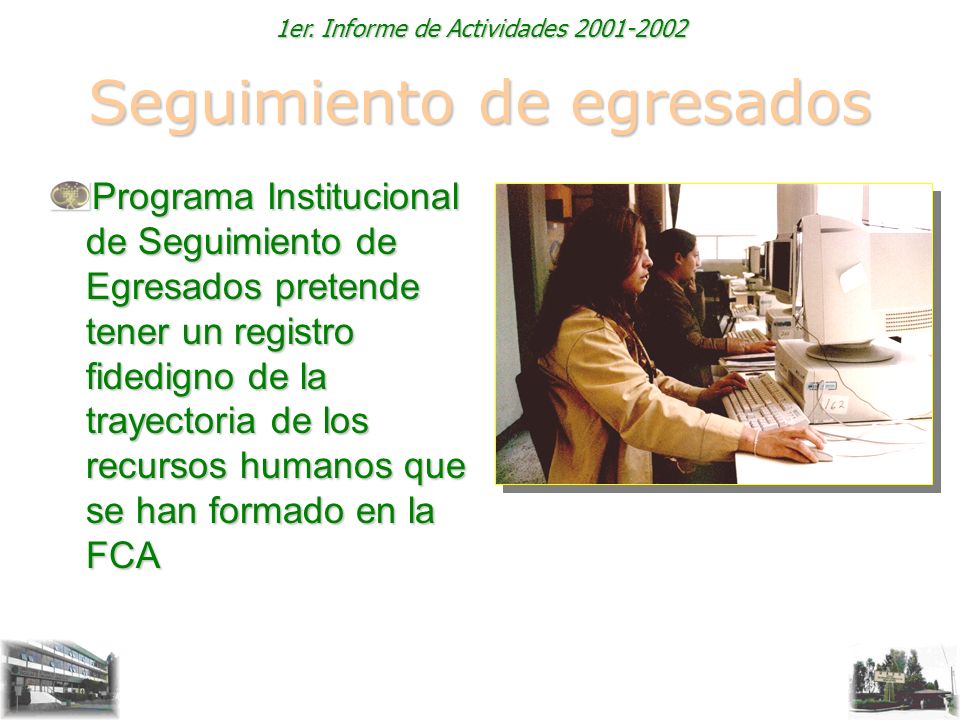 1er. Informe de Actividades 2001-2002

Seguimiento de egresados

Programa Institucional de Seguimiento de Egresados pretende tener un registro fidedigno de la trayectoria de los recursos humanos que se han formado en la FCA

162